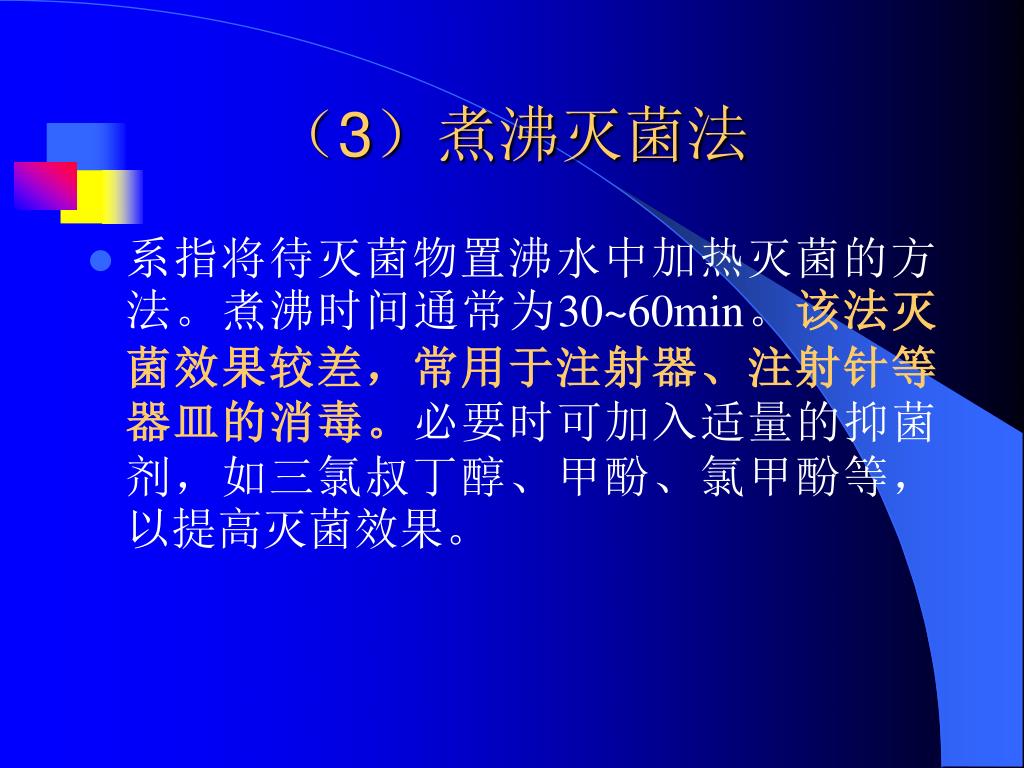 （3）煮沸灭菌法

系指将待灭菌物置沸水中加热灭菌的方法。煮沸时间通常为30~60min。该法灭菌效果较差，常用于注射器、注射针等器皿的消毒。必要时可加入适量的抑菌剂，如三氯叔丁醇、甲酚、氯甲酚等，以提高灭菌效果。